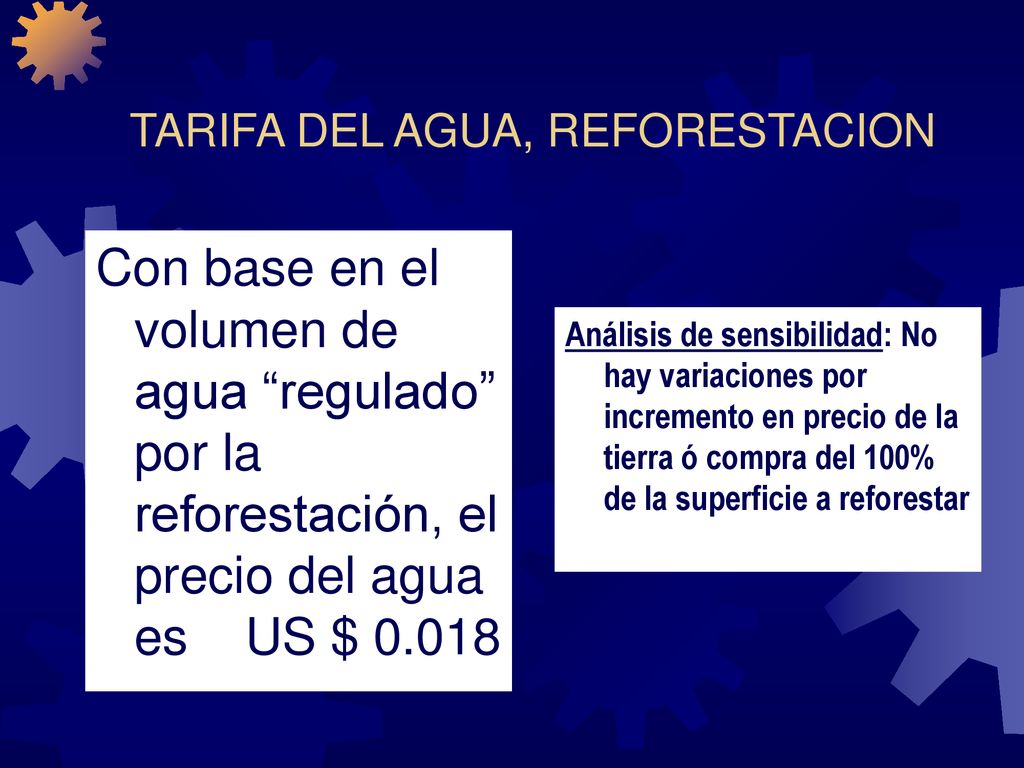 TARIFA DEL AGUA, REFORESTACION

Con base en el volumen de agua “regulado” por la reforestación, el precio del agua es US $ 0.018

Análisis de sensibilidad: No hay variaciones por incremento en precio de la tierra ó compra del 100% de la superficie a reforestar